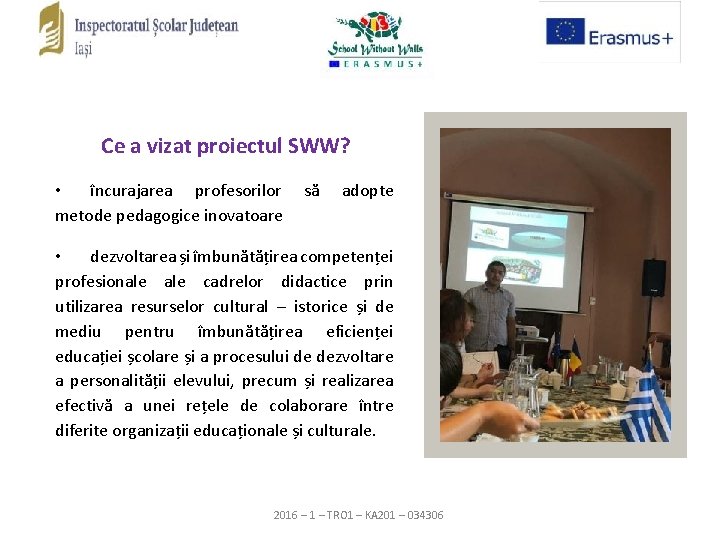 Inspectoratul Școlar Județean Iași

School Without Walls
ERASMUS+

Erasmus+

Ce a vizat proiectul SWW?

• încurajarea profesorilor să adopte metode pedagogice inovatoare

• dezvoltarea și îmbunătățirea competenței profesionale ale cadrelor didactice prin utilizarea resurselor cultural – istorice și de mediu pentru îmbunătățirea eficienței educației școlare și a procesului de dezvoltare a personalității elevului, precum și realizarea efectivă a unei rețele de colaborare între diferite organizații educaționale și culturale.

2016 – 1 – TR01 – KA201 – 034306